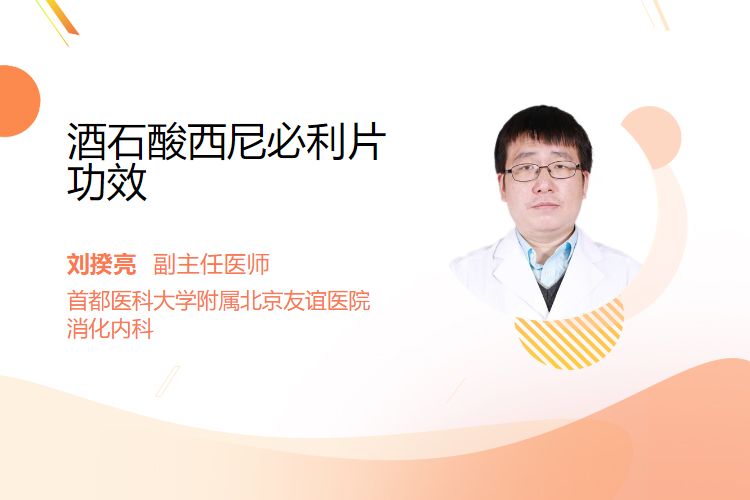 酒石酸西尼必利片功效

刘揆亮 副主任医师

首都医科大学附属北京友谊医院
消化内科